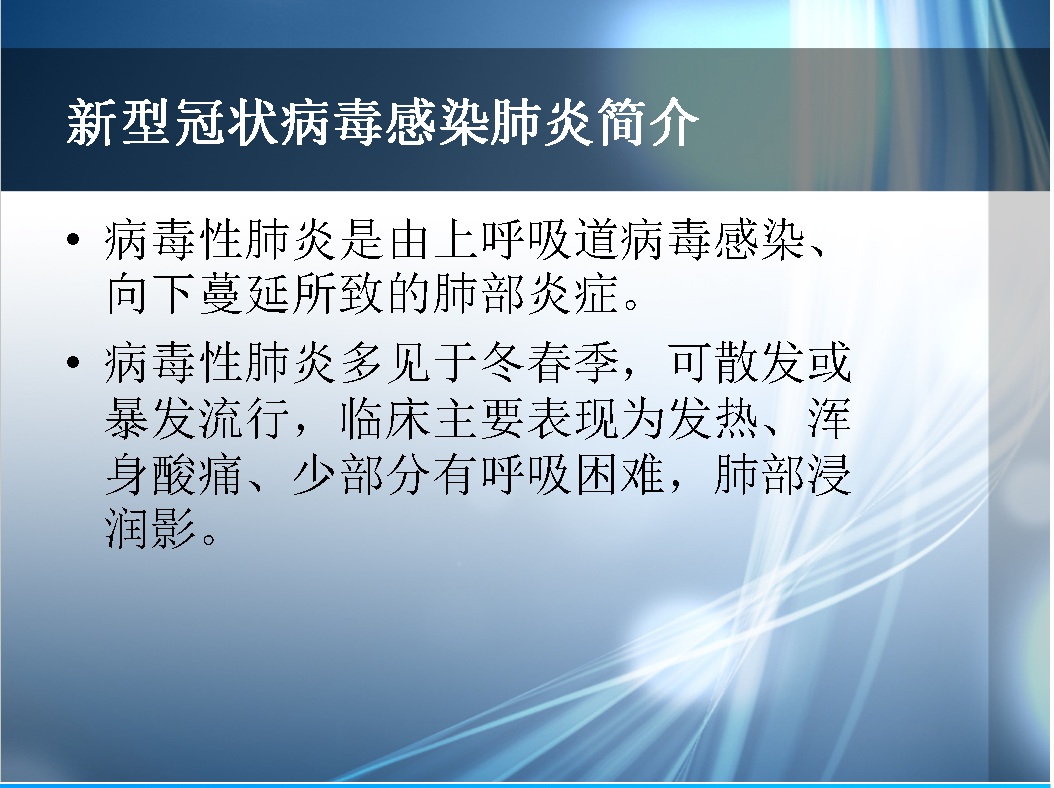 新型冠状病毒感染肺炎简介

• 病毒性肺炎是由上呼吸道病毒感染、向下蔓延所致的肺部炎症。

• 病毒性肺炎多见于冬春季，可散发或暴发流行，临床主要表现为发热、浑身酸痛、少部分有呼吸困难，肺部浸润影。